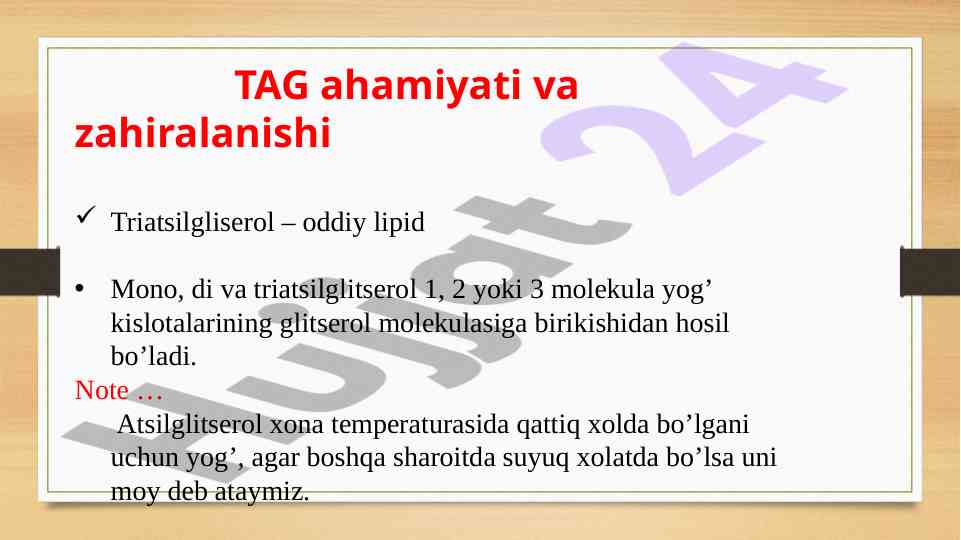 TAG ahamiyati va zahiralanishi

✓ Triatsilgliserol – oddiy lipid

• Mono, di va triatsilglitserol 1, 2 yoki 3 molekula yog’ kislotalarining glitserol molekulasiga birikishidan hosil bo’ladi.

Note …

Atsilglitserol xona temperaturasida qattiq xolda bo’lgani uchun yog’, agar boshqa sharoitda suyuq xolatda bo’lsa uni moy deb ataymiz.

Hujjat 24